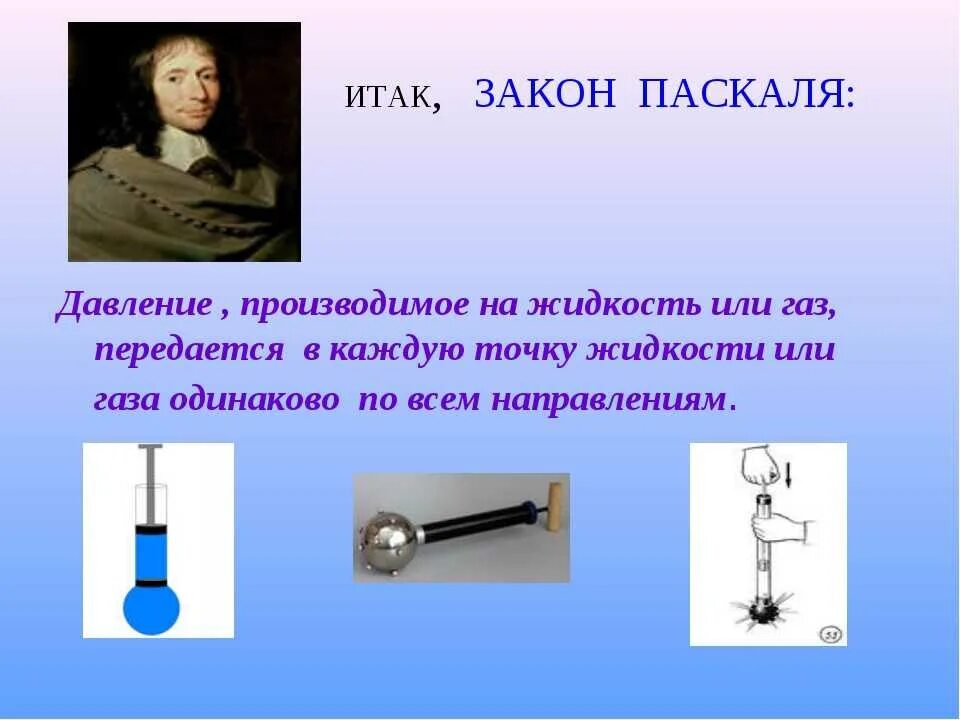 ИТАК, ЗАКОН ПАСКАЛЯ:

Давление , производимое на жидкость или газ, передается в каждую точку жидкости или газа одинаково по всем направлениям.

53